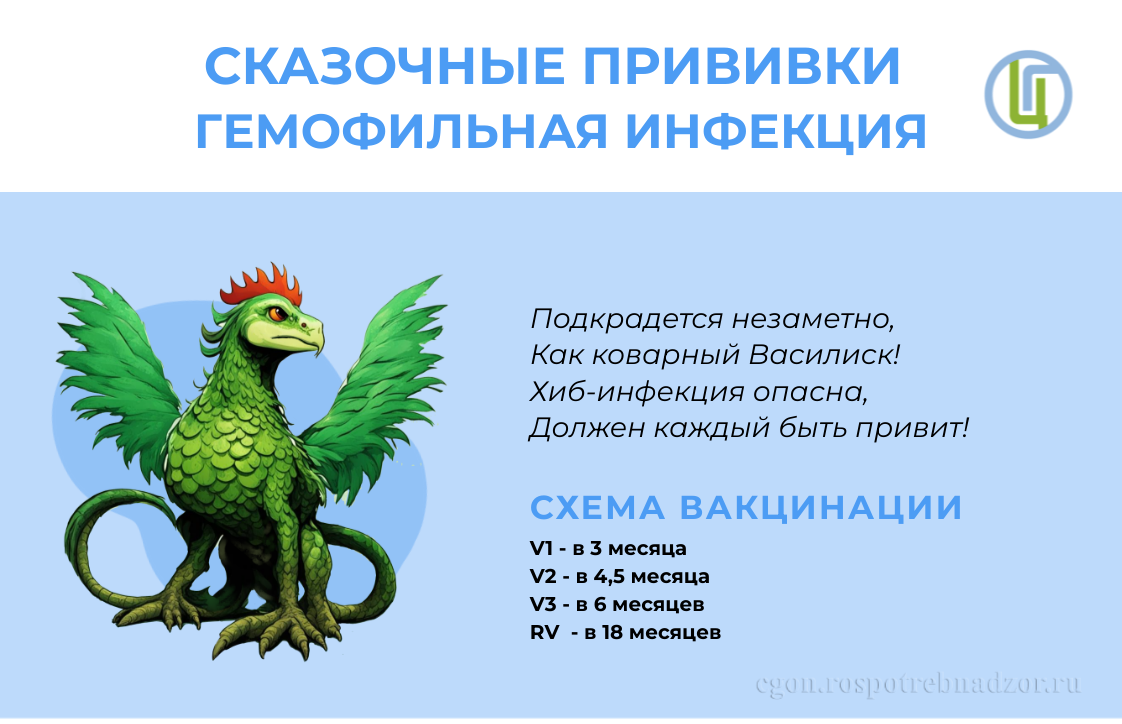 СКАЗОЧНЫЕ ПРИВИВКИ
ГЕМОФИЛЬНАЯ ИНФЕКЦИЯ

Ц

Подкрадется незаметно,
Как коварный Василиск!
Хиб-инфекция опасна,
Должен каждый быть привит!

СХЕМА ВАКЦИНАЦИИ
V1 - в 3 месяца
V2 - в 4,5 месяца
V3 - в 6 месяцев
RV - в 18 месяцев

cgon.rospotrebnadzor.ru